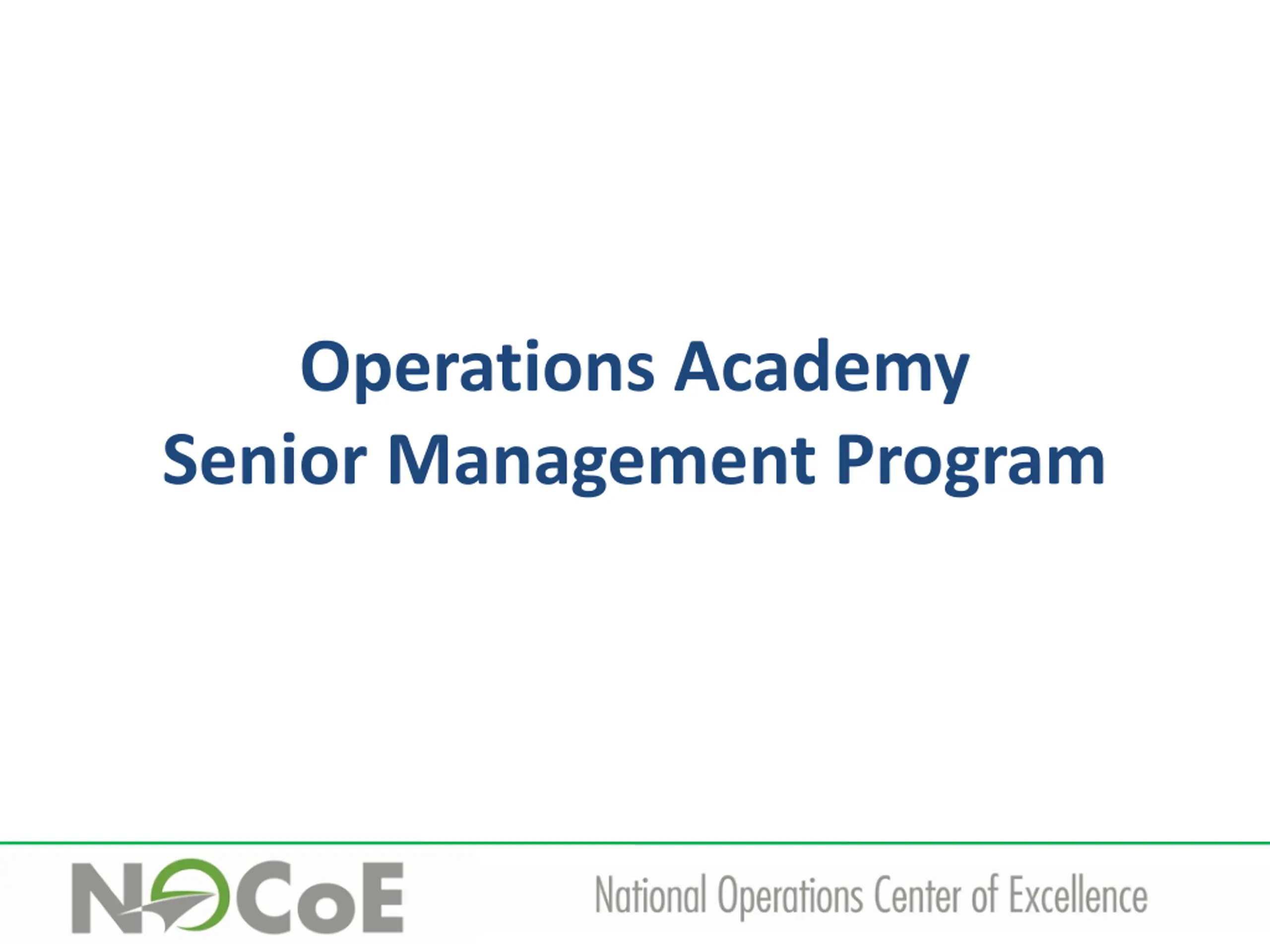 Operations Academy
Senior Management Program

NOCoE

National Operations Center of Excellence